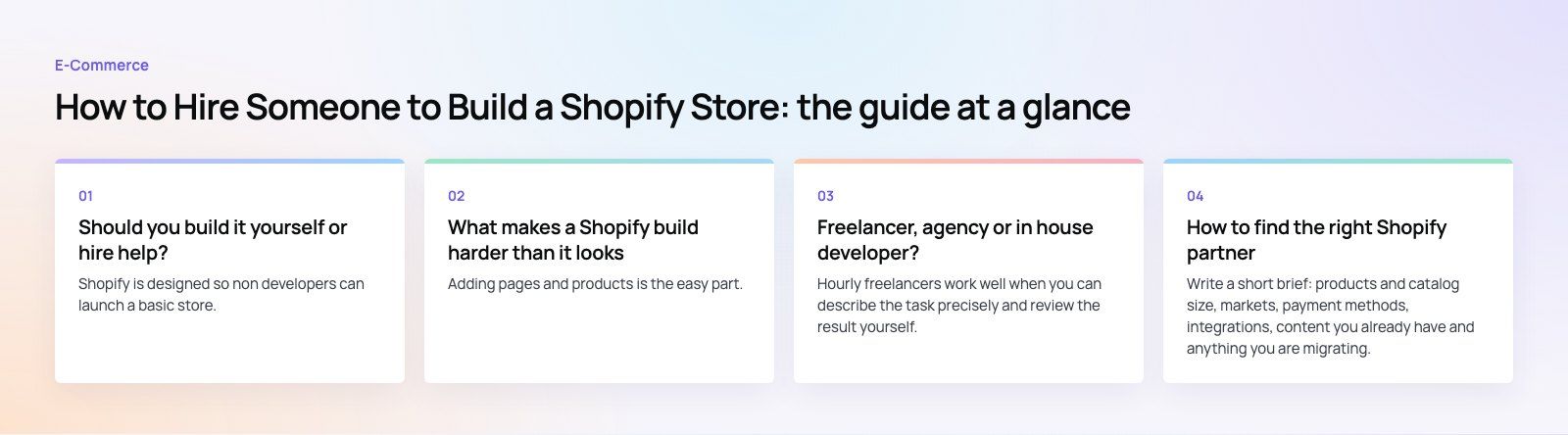 E-Commerce

How to Hire Someone to Build a Shopify Store: the guide at a glance

01

Should you build it yourself or hire help?

Shopify is designed so non developers can launch a basic store.

02

What makes a Shopify build harder than it looks

Adding pages and products is the easy part.

03

Freelancer, agency or in house developer?

Hourly freelancers work well when you can describe the task precisely and review the result yourself.

04

How to find the right Shopify partner

Write a short brief: products and catalog size, markets, payment methods, integrations, content you already have and anything you are migrating.